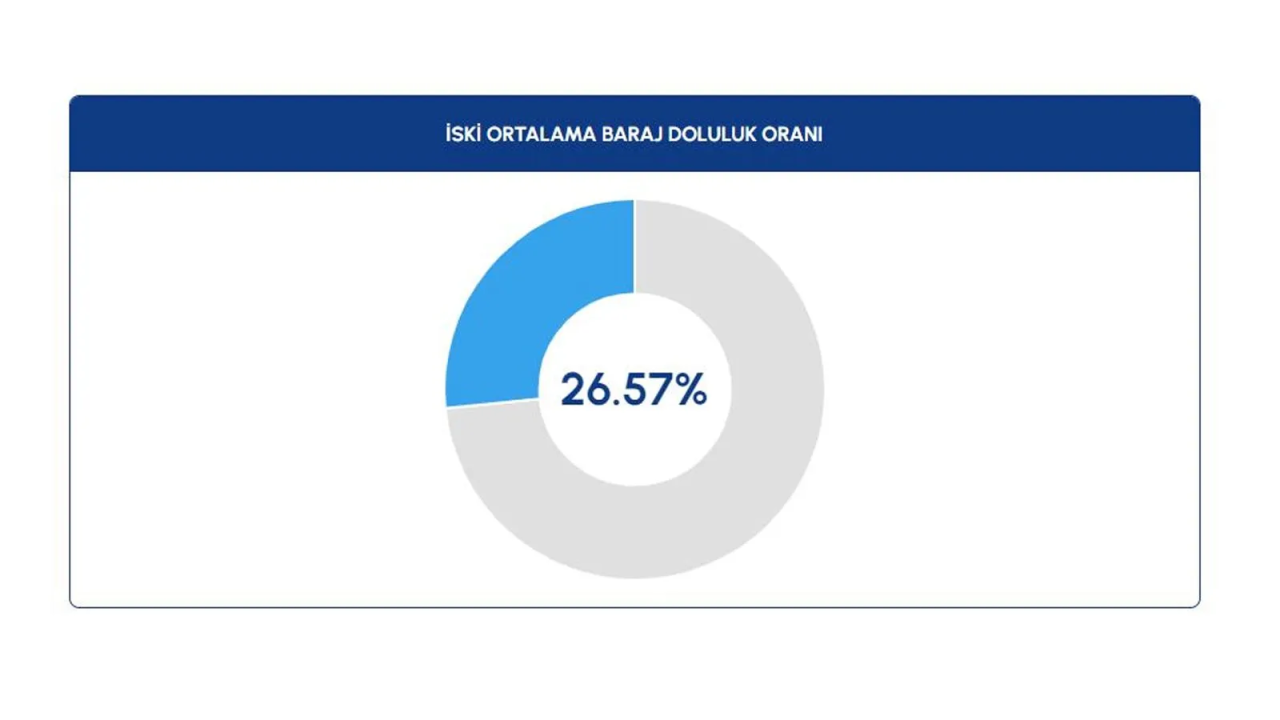 İSKİ ORTALAMA BARAJ DOLULUK ORANI

26.57%